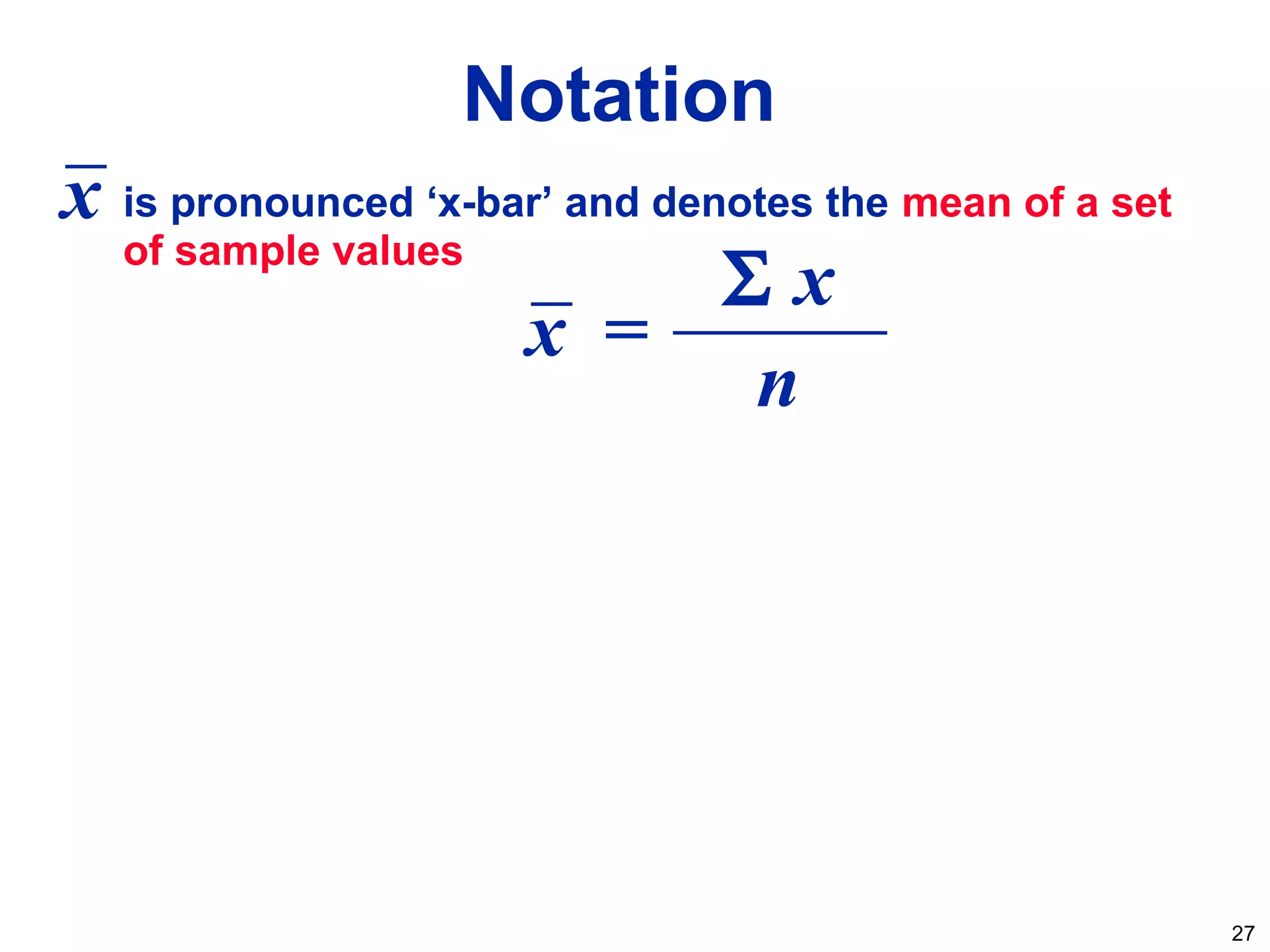 Notation

$\bar{x}$ is pronounced ‘x-bar’ and denotes the mean of a set of sample values

$\bar{x} = \frac{\Sigma x}{n}$

27